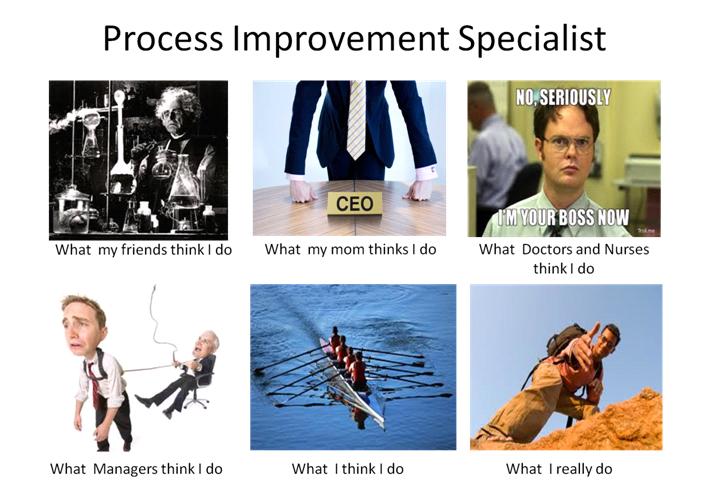 Process Improvement Specialist

What my friends think I do

CEO

What my mom thinks I do

NO, SERIOUSLY

I'M YOUR BOSS NOW

What Doctors and Nurses think I do

What Managers think I do

What I think I do

What I really do